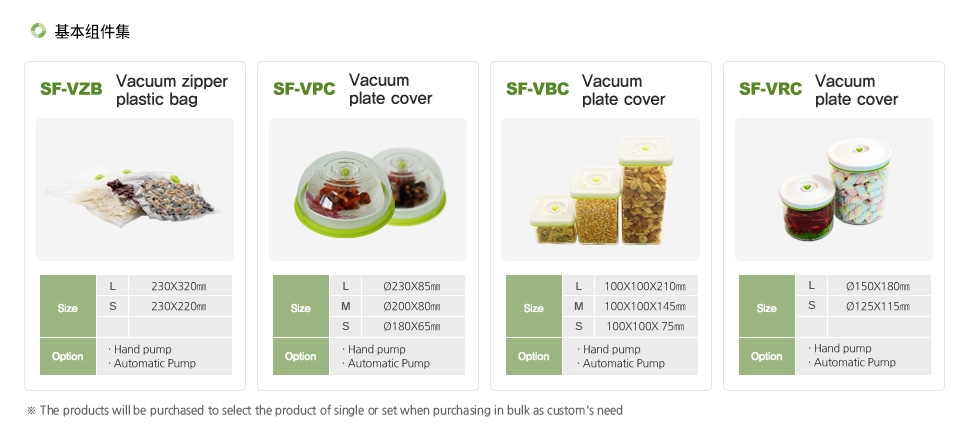 基本组件集

SF-VZB Vacuum zipper plastic bag

| Size | L | 230X320㎜ |
|---|---|---|
| | S | 230X220㎜ |
| | | |
| Option | · Hand pump · Automatic Pump | |

SF-VPC Vacuum plate cover

| Size | L | Ø230X85㎜ |
|---|---|---|
| | M | Ø200X80㎜ |
| | S | Ø180X65㎜ |
| Option | · Hand pump · Automatic Pump | |

SF-VBC Vacuum plate cover

| Size | L | 100X100X210㎜ |
|---|---|---|
| | M | 100X100X145㎜ |
| | S | 100X100X 75㎜ |
| Option | · Hand pump · Automatic Pump | |

SF-VRC Vacuum plate cover

| Size | L | Ø150X180㎜ |
|---|---|---|
| | S | Ø125X115㎜ |
| | | |
| Option | · Hand pump · Automatic Pump | |

※ The products will be purchased to select the product of single or set when purchasing in bulk as custom's need